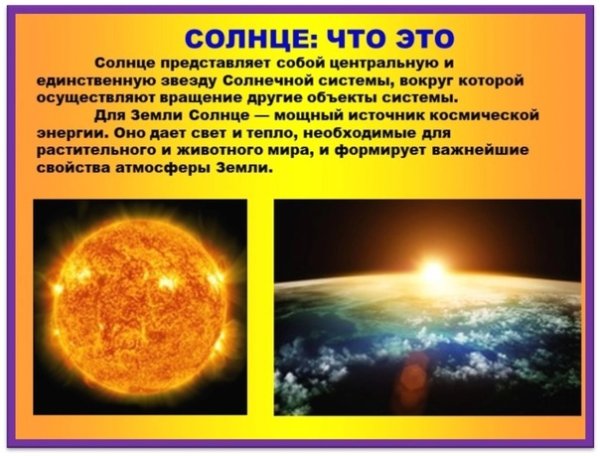 СОЛНЦЕ: ЧТО ЭТО

Солнце представляет собой центральную и единственную звезду Солнечной системы, вокруг которой осуществляют вращение другие объекты системы.

Для Земли Солнце — мощный источник космической энергии. Оно дает свет и тепло, необходимые для растительного и животного мира, и формирует важнейшие свойства атмосферы Земли.